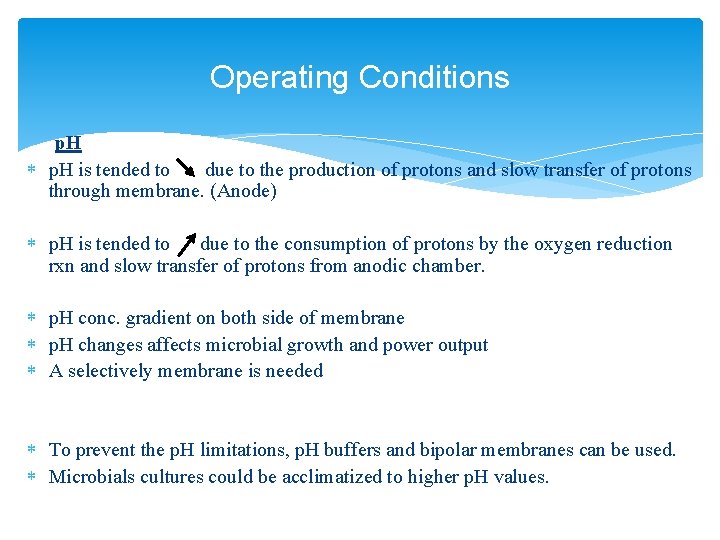 Operating Conditions

pH

* pH is tended to ↘ due to the production of protons and slow transfer of protons through membrane. (Anode)

* pH is tended to ↗ due to the consumption of protons by the oxygen reduction rxn and slow transfer of protons from anodic chamber.

* pH conc. gradient on both side of membrane
* pH changes affects microbial growth and power output
* A selectively membrane is needed

* To prevent the pH limitations, pH buffers and bipolar membranes can be used.
* Microbials cultures could be acclimatized to higher pH values.